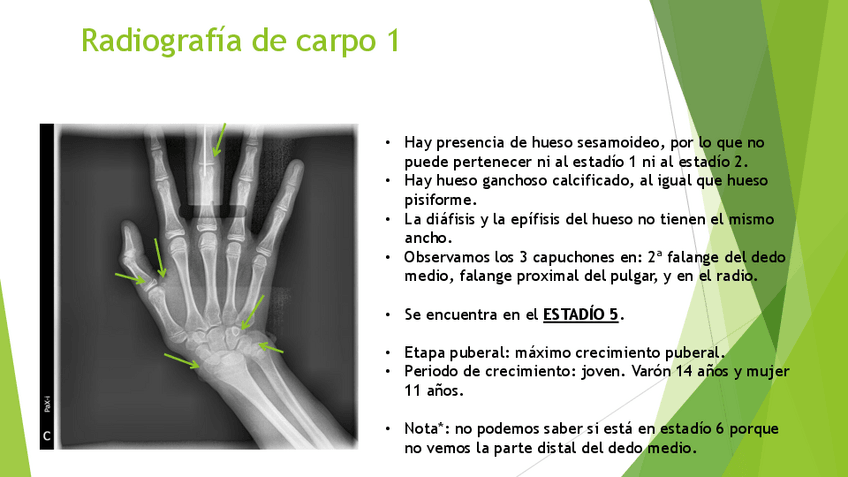 Radiografía de carpo 1

PaX-i

C

• Hay presencia de hueso sesamoideo, por lo que no puede pertenecer ni al estadío 1 ni al estadío 2.
• Hay hueso ganchoso calcificado, al igual que hueso pisiforme.
• La diáfisis y la epífisis del hueso no tienen el mismo ancho.
• Observamos los 3 capuchones en: 2ª falange del dedo medio, falange proximal del pulgar, y en el radio.

• Se encuentra en el ESTADÍO 5.

• Etapa puberal: máximo crecimiento puberal.
• Periodo de crecimiento: joven. Varón 14 años y mujer 11 años.

• Nota*: no podemos saber si está en estadío 6 porque no vemos la parte distal del dedo medio.